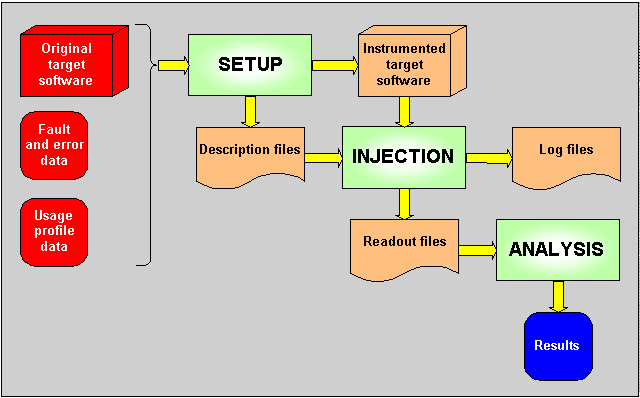 Original target software

Fault and error data

Usage profile data

SETUP

Instrumented target software

Description files

INJECTION

Log files

Readout files

ANALYSIS

Results